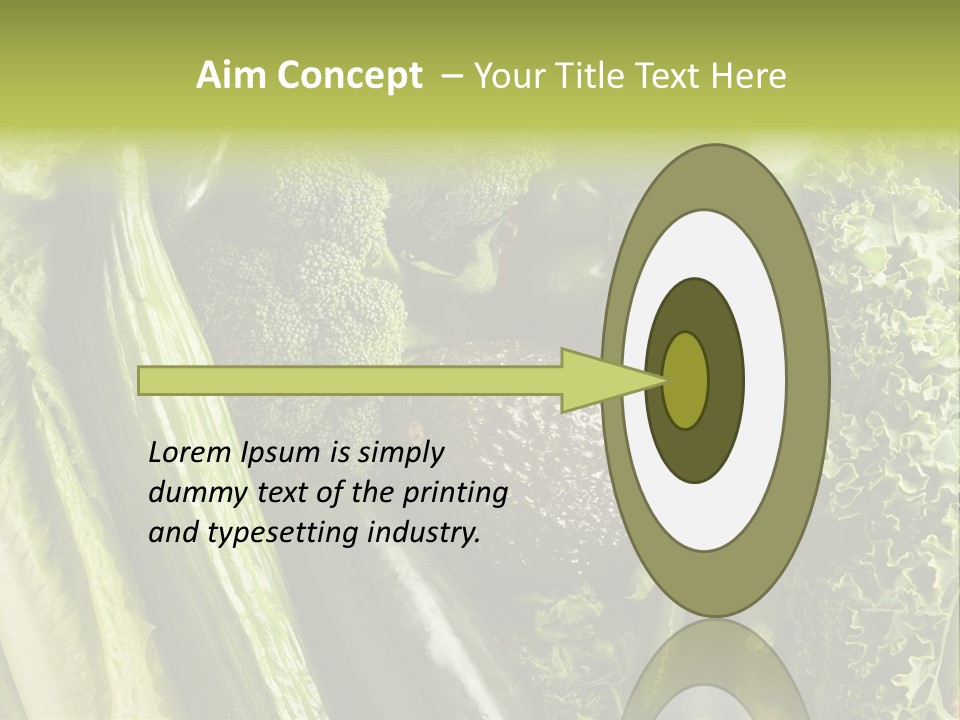 Aim Concept – Your Title Text Here

Lorem Ipsum is simply dummy text of the printing and typesetting industry.